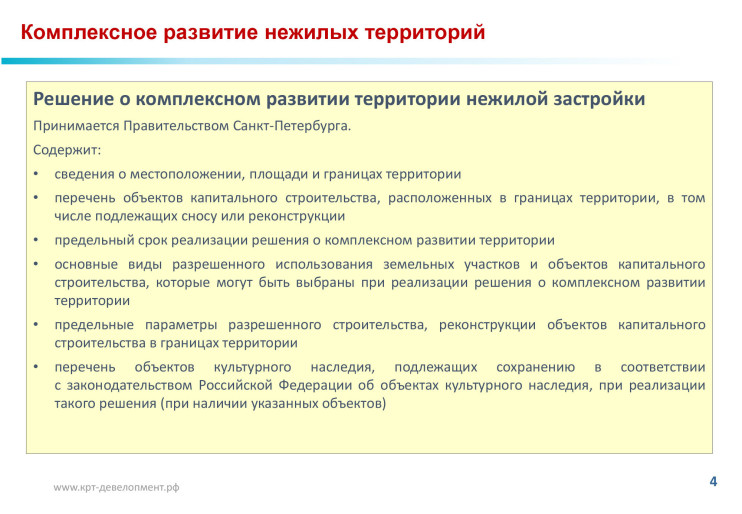 Комплексное развитие нежилых территорий

Решение о комплексном развитии территории нежилой застройки

Принимается Правительством Санкт-Петербурга.

Содержит:

• сведения о местоположении, площади и границах территории
• перечень объектов капитального строительства, расположенных в границах территории, в том числе подлежащих сносу или реконструкции
• предельный срок реализации решения о комплексном развитии территории
• основные виды разрешенного использования земельных участков и объектов капитального строительства, которые могут быть выбраны при реализации решения о комплексном развитии территории
• предельные параметры разрешенного строительства, реконструкции объектов капитального строительства в границах территории
• перечень объектов культурного наследия, подлежащих сохранению в соответствии с законодательством Российской Федерации об объектах культурного наследия, при реализации такого решения (при наличии указанных объектов)

www.крт-девелопмент.рф

4